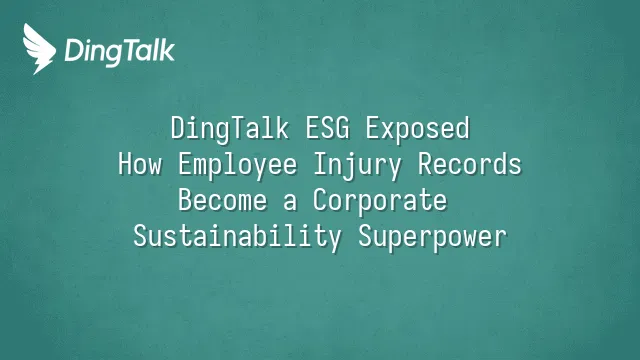 DingTalk

DingTalk ESG Exposed
How Employee Injury Records Become a Corporate Sustainability Superpower